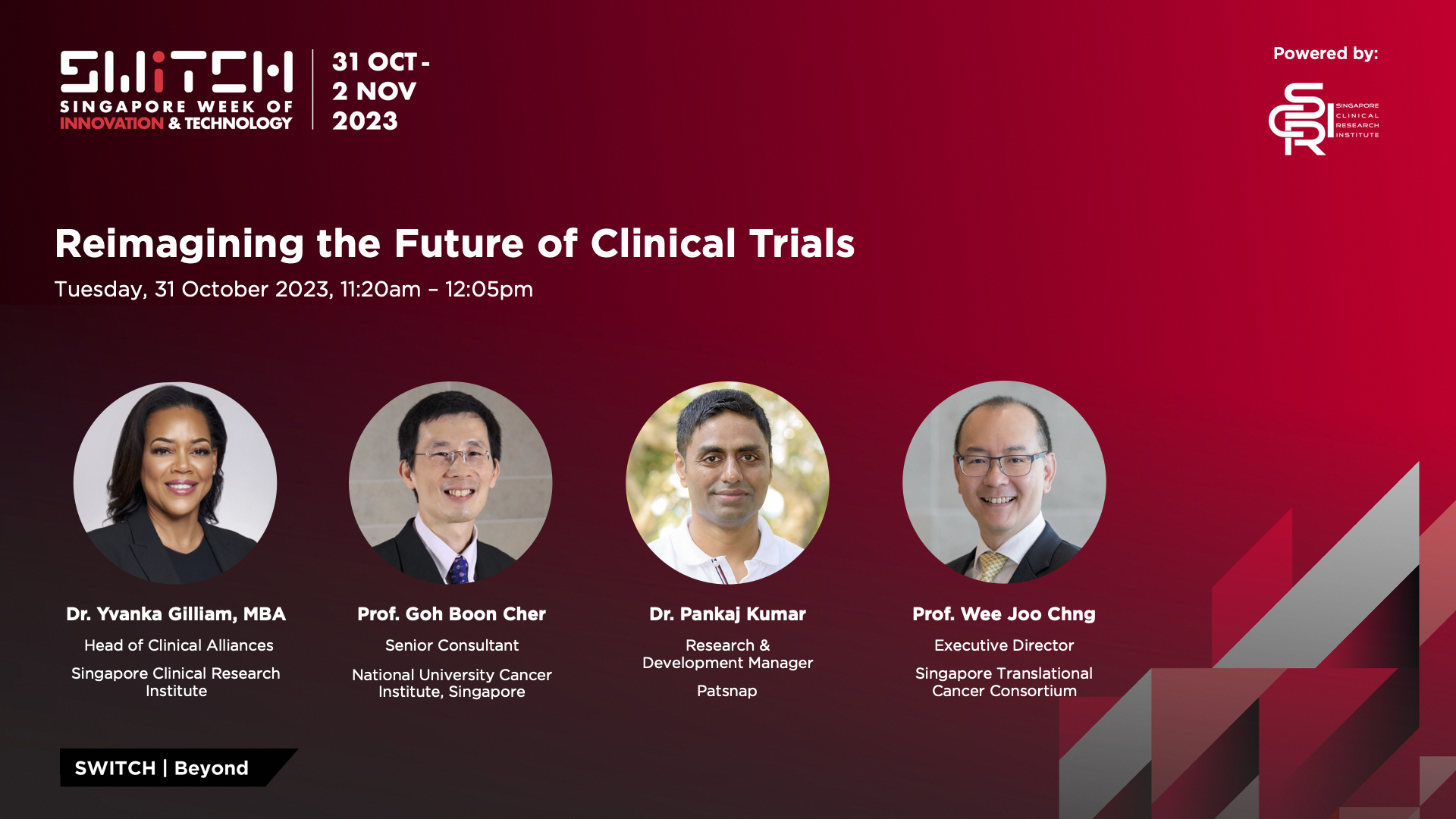 SWITCH
SINGAPORE WEEK OF INNOVATION & TECHNOLOGY

31 OCT - 2 NOV 2023

Powered by:

SCRI SINGAPORE CLINICAL RESEARCH INSTITUTE

Reimagining the Future of Clinical Trials

Tuesday, 31 October 2023, 11:20am – 12:05pm

Dr. Yvanka Gilliam, MBA
Head of Clinical Alliances
Singapore Clinical Research Institute

Prof. Goh Boon Cher
Senior Consultant
National University Cancer Institute, Singapore

Dr. Pankaj Kumar
Research & Development Manager
Patsnap

Prof. Wee Joo Chng
Executive Director
Singapore Translational Cancer Consortium

SWITCH | Beyond